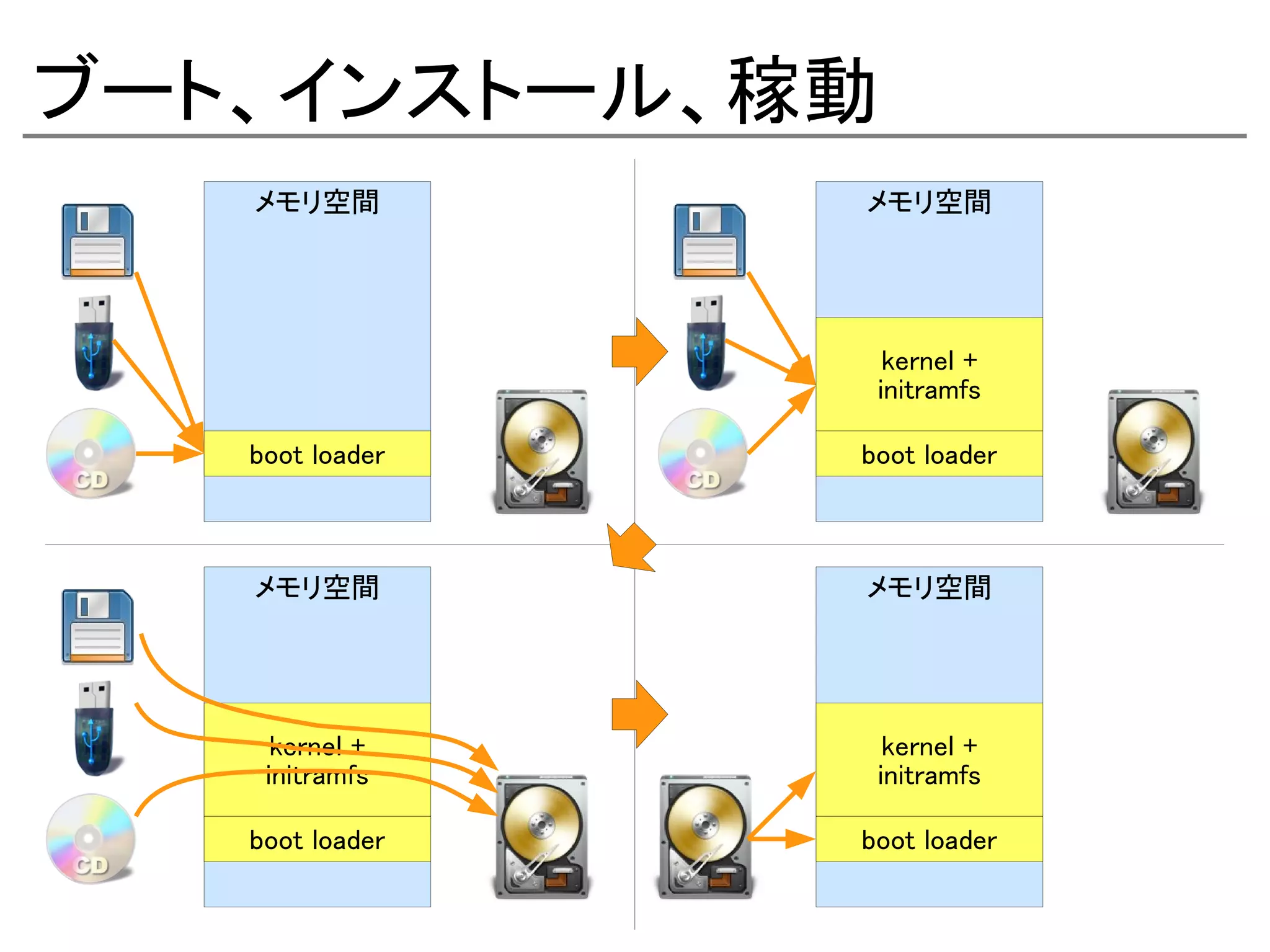 ブート、インストール、稼動

メモリ空間

boot loader

CD

メモリ空間

kernel + initramfs

boot loader

CD

メモリ空間

kernel + initramfs

boot loader

CD

メモリ空間

kernel + initramfs

boot loader